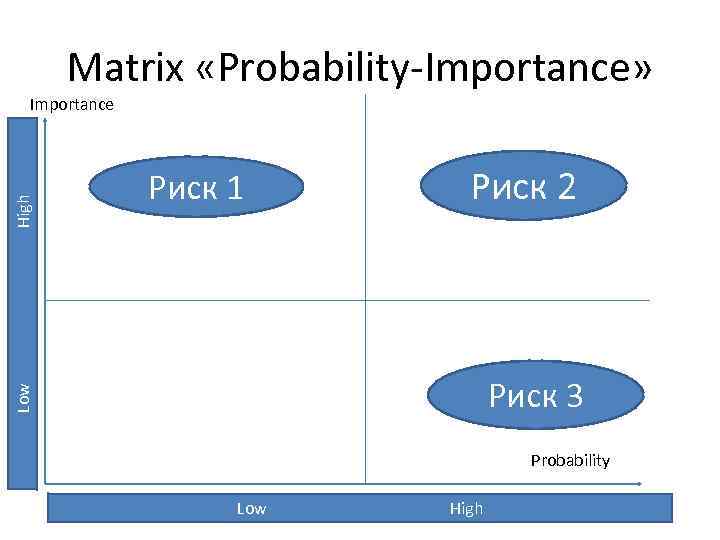 Matrix «Probability-Importance»

Importance

High

Low

Риск 1

Риск 2

Риск 3

Probability

Low

High